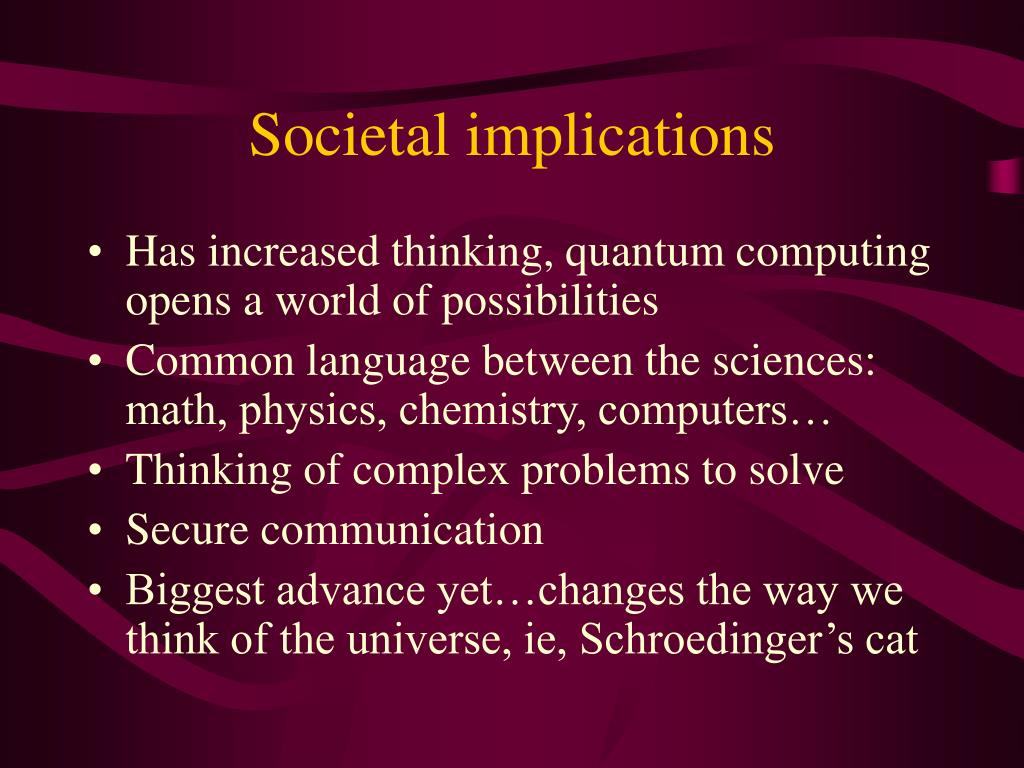 Societal implications

• Has increased thinking, quantum computing opens a world of possibilities
• Common language between the sciences: math, physics, chemistry, computers…
• Thinking of complex problems to solve
• Secure communication
• Biggest advance yet…changes the way we think of the universe, ie, Schroedinger’s cat